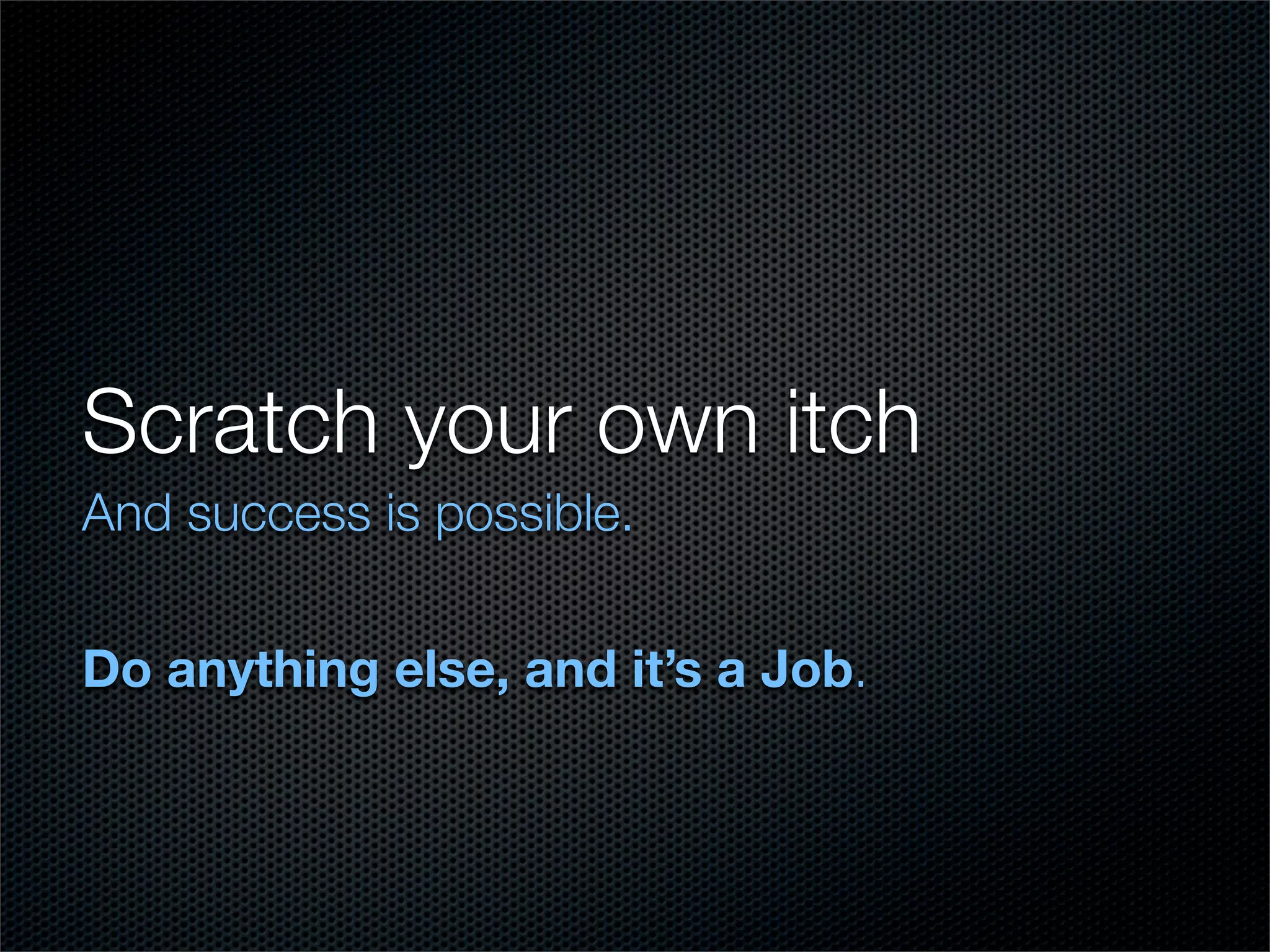 Scratch your own itch

And success is possible.

Do anything else, and it’s a Job.